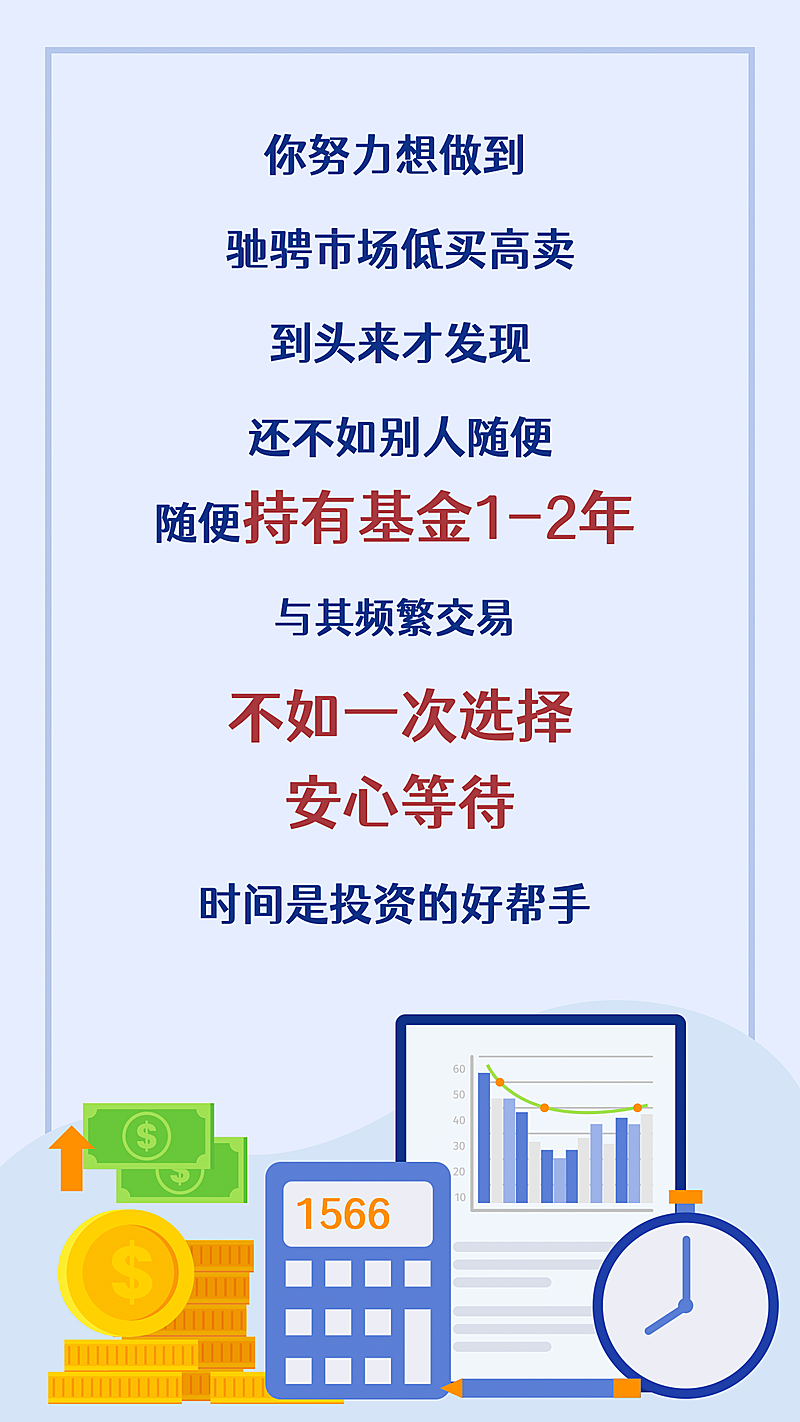 你努力想做到

驰骋市场低买高卖

到头来才发现

还不如别人随便

随便持有基金1-2年

与其频繁交易

不如一次选择

安心等待

时间是投资的好帮手

60
50
40
30
20
10

$

$

$

1566